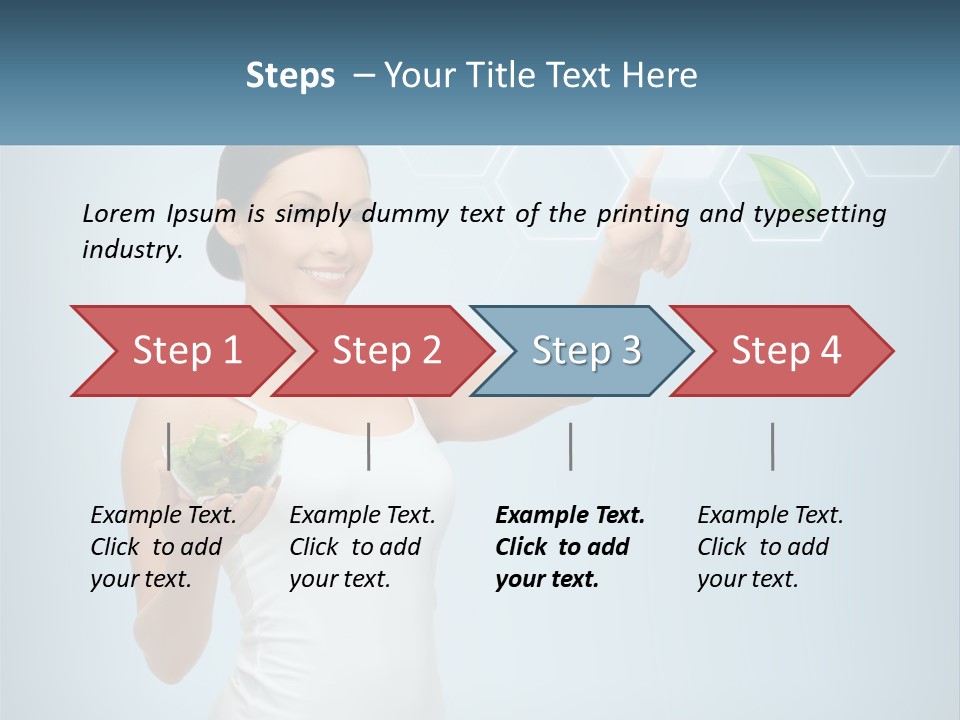 Steps – Your Title Text Here

Lorem Ipsum is simply dummy text of the printing and typesetting industry.

Step 1

Step 2

Step 3

Step 4

Example Text. Click to add your text.

Example Text. Click to add your text.

Example Text. Click to add your text.

Example Text. Click to add your text.